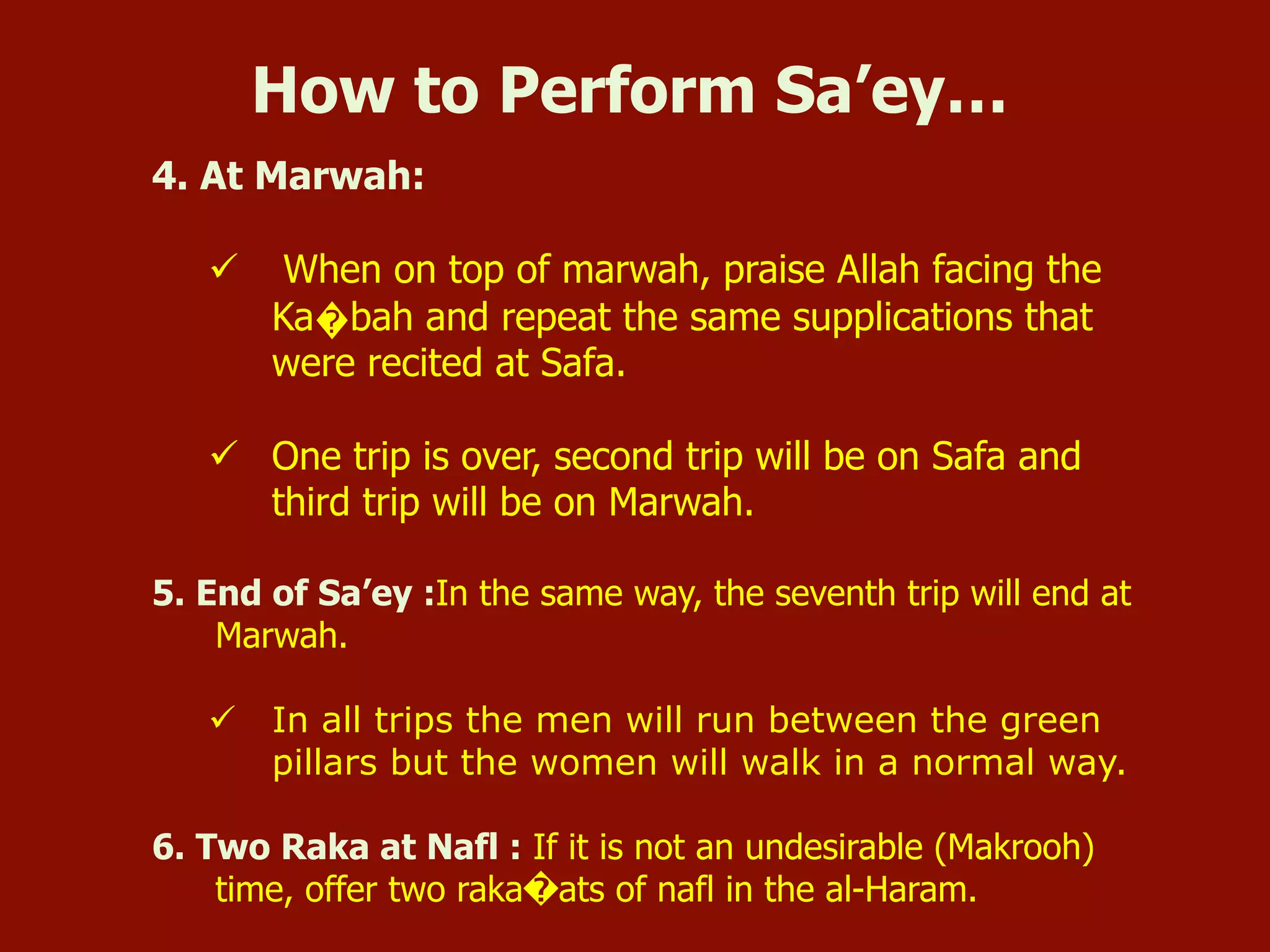 How to Perform Sa’ey…

4. At Marwah:

✓ When on top of marwah, praise Allah facing the Ka�bah and repeat the same supplications that were recited at Safa.

✓ One trip is over, second trip will be on Safa and third trip will be on Marwah.

5. End of Sa’ey :In the same way, the seventh trip will end at Marwah.

✓ In all trips the men will run between the green pillars but the women will walk in a normal way.

6. Two Raka at Nafl : If it is not an undesirable (Makrooh) time, offer two raka�ats of nafl in the al-Haram.